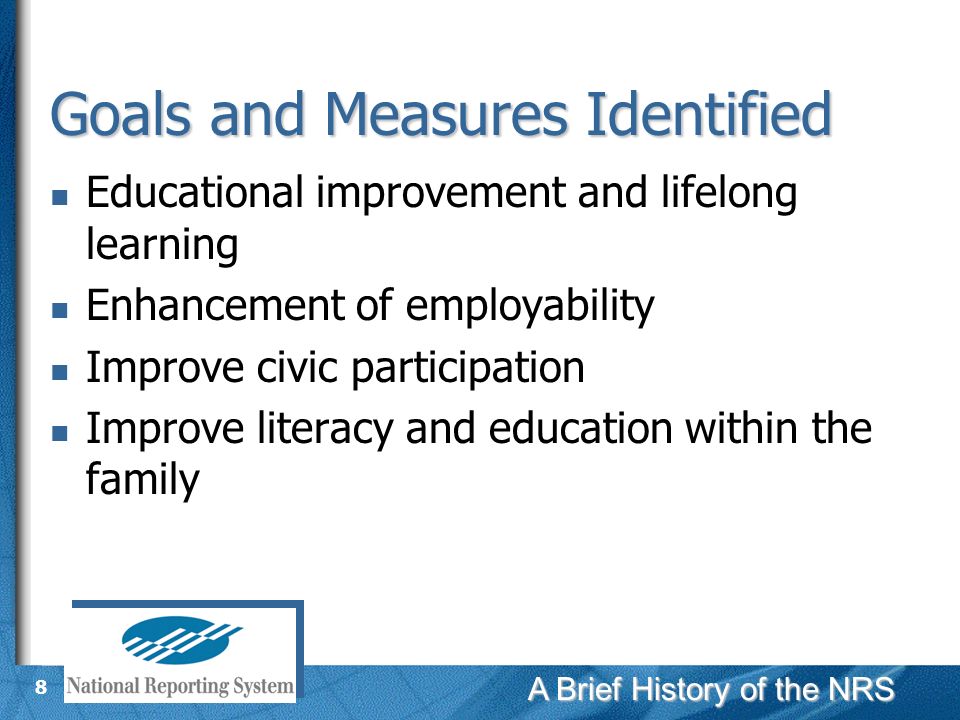 Goals and Measures Identified

- Educational improvement and lifelong learning
- Enhancement of employability
- Improve civic participation
- Improve literacy and education within the family

8

National Reporting System

A Brief History of the NRS